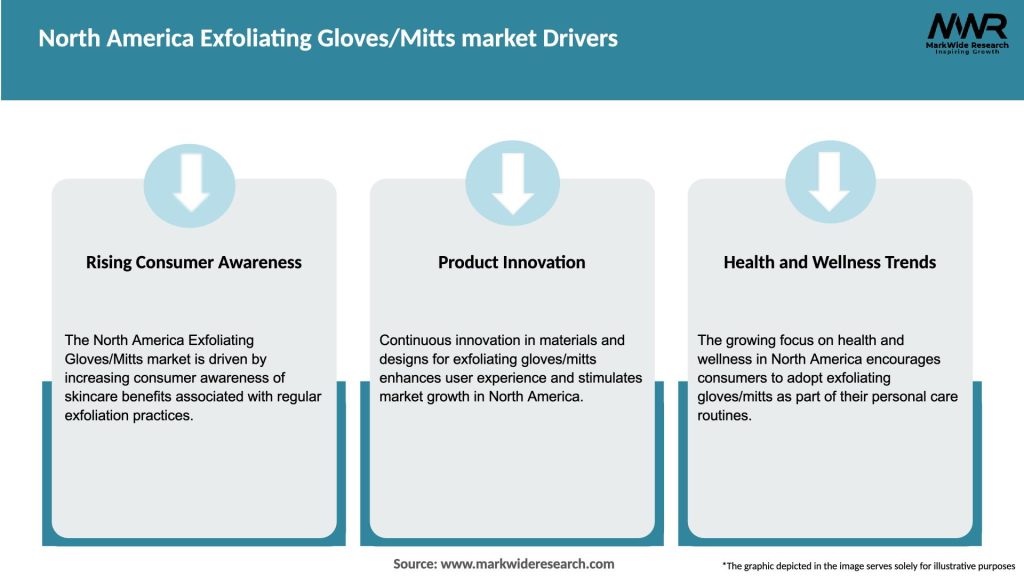 North America Exfoliating Gloves/Mitts market Drivers

MWR
MarkWide Research
Inspiring Growth

Rising Consumer Awareness

The North America Exfoliating Gloves/Mitts market is driven by increasing consumer awareness of skincare benefits associated with regular exfoliation practices.

Product Innovation

Continuous innovation in materials and designs for exfoliating gloves/mitts enhances user experience and stimulates market growth in North America.

Health and Wellness Trends

The growing focus on health and wellness in North America encourages consumers to adopt exfoliating gloves/mitts as part of their personal care routines.

Source: www.markwideresearch.com

*The graphic depicted in the image serves solely for illustrative purposes